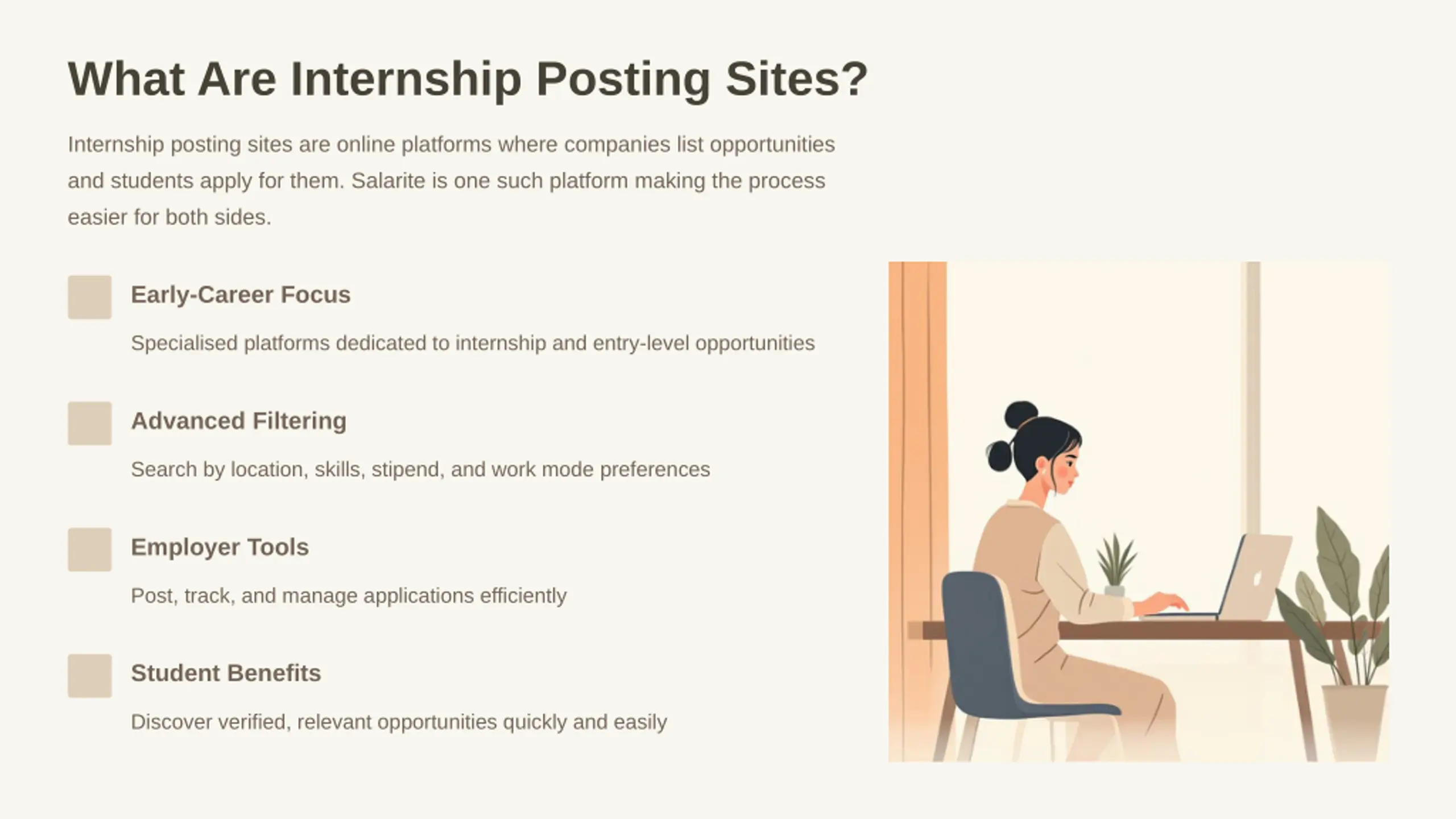 What Are Internship Posting Sites?

Internship posting sites are online platforms where companies list opportunities and students apply for them. Salarite is one such platform making the process easier for both sides.

Early-Career Focus

Specialised platforms dedicated to internship and entry-level opportunities

Advanced Filtering

Search by location, skills, stipend, and work mode preferences

Employer Tools

Post, track, and manage applications efficiently

Student Benefits

Discover verified, relevant opportunities quickly and easily